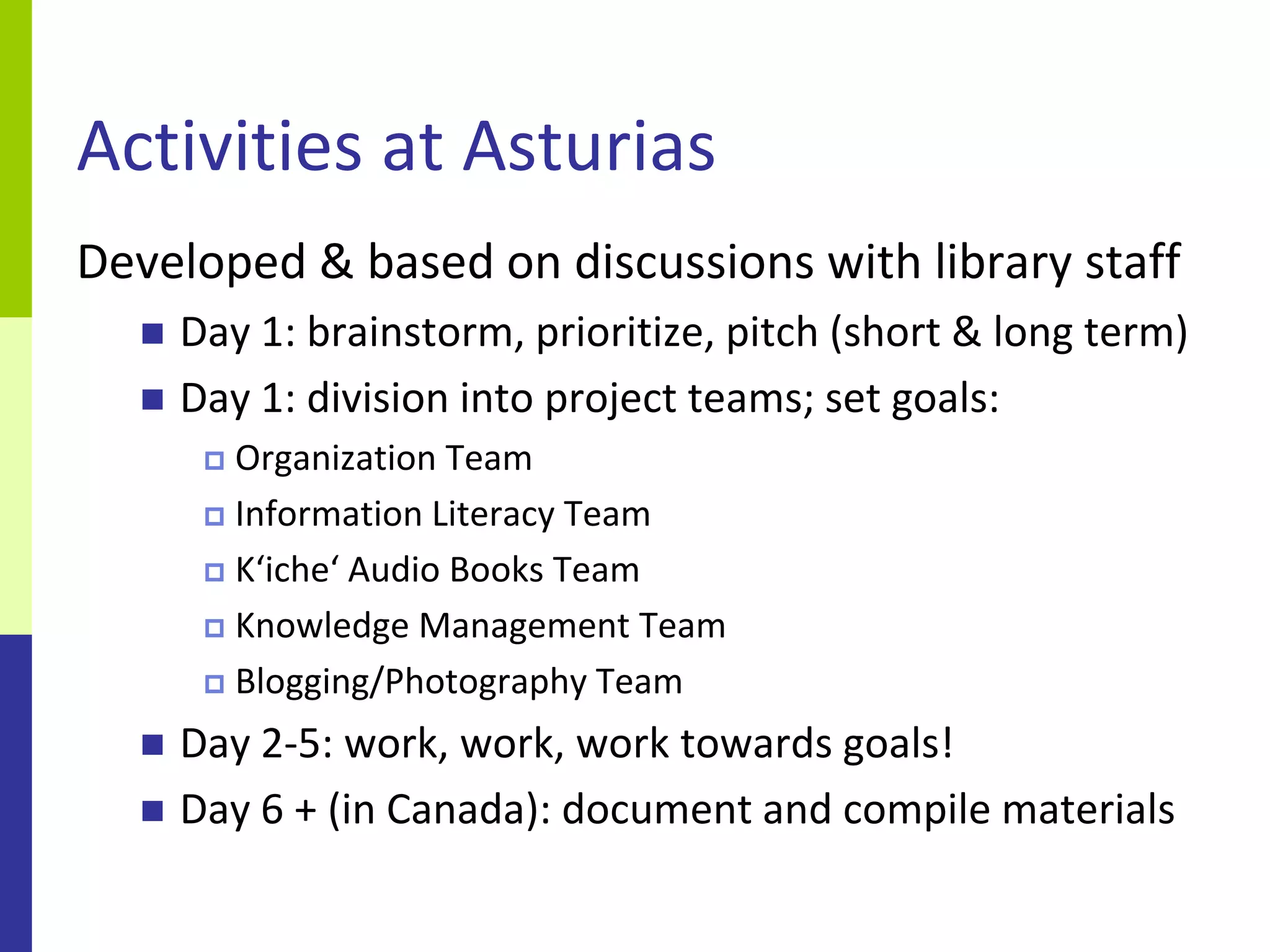 Activities at Asturias

Developed & based on discussions with library staff

- Day 1: brainstorm, prioritize, pitch (short & long term)
- Day 1: division into project teams; set goals:
  - Organization Team
  - Information Literacy Team
  - K‘iche‘ Audio Books Team
  - Knowledge Management Team
  - Blogging/Photography Team
- Day 2-5: work, work, work towards goals!
- Day 6 + (in Canada): document and compile materials